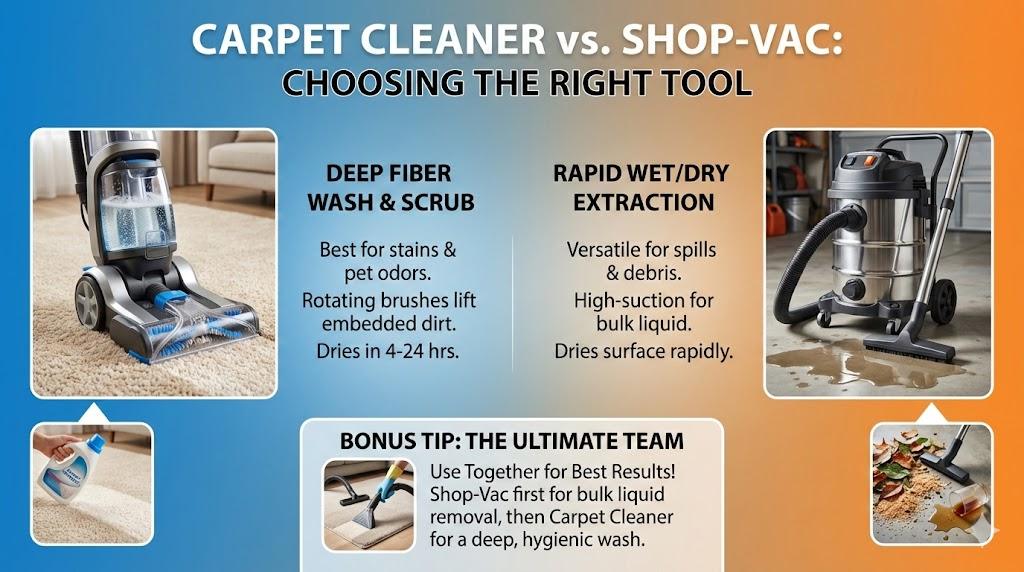 CARPET CLEANER vs. SHOP-VAC:
CHOOSING THE RIGHT TOOL

DEEP FIBER WASH & SCRUB

Best for stains & pet odors.

Rotating brushes lift embedded dirt.

Dries in 4-24 hrs.

RAPID WET/DRY EXTRACTION

Versatile for spills & debris.

High-suction for bulk liquid.

Dries surface rapidly.

BONUS TIP: THE ULTIMATE TEAM

Use Together for Best Results! Shop-Vac first for bulk liquid removal, then Carpet Cleaner for a deep, hygienic wash.